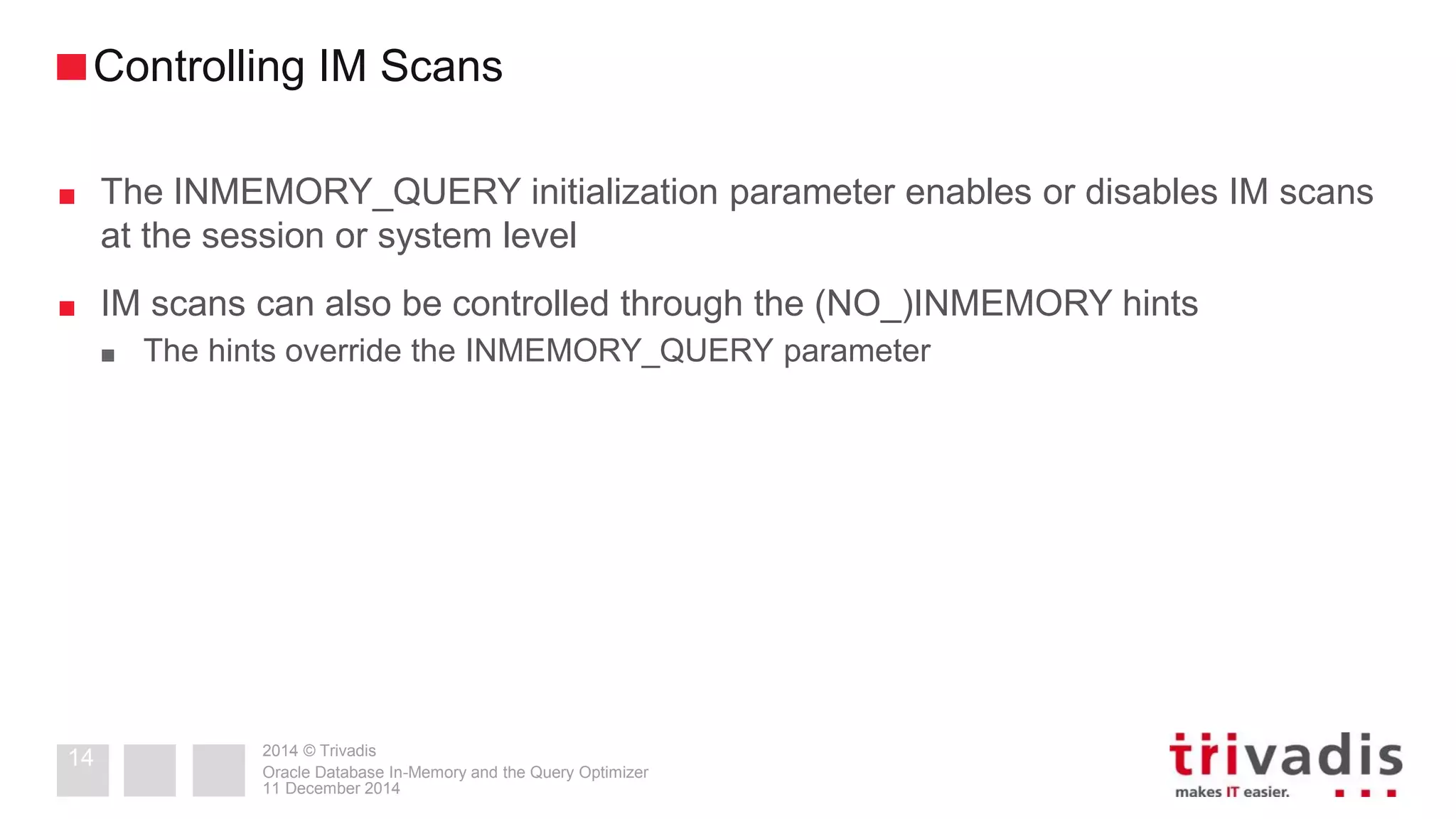 Controlling IM Scans

The INMEMORY_QUERY initialization parameter enables or disables IM scans at the session or system level

IM scans can also be controlled through the (NO_)INMEMORY hints

The hints override the INMEMORY_QUERY parameter

14

2014 © Trivadis
Oracle Database In-Memory and the Query Optimizer
11 December 2014

trivadis
makes IT easier.